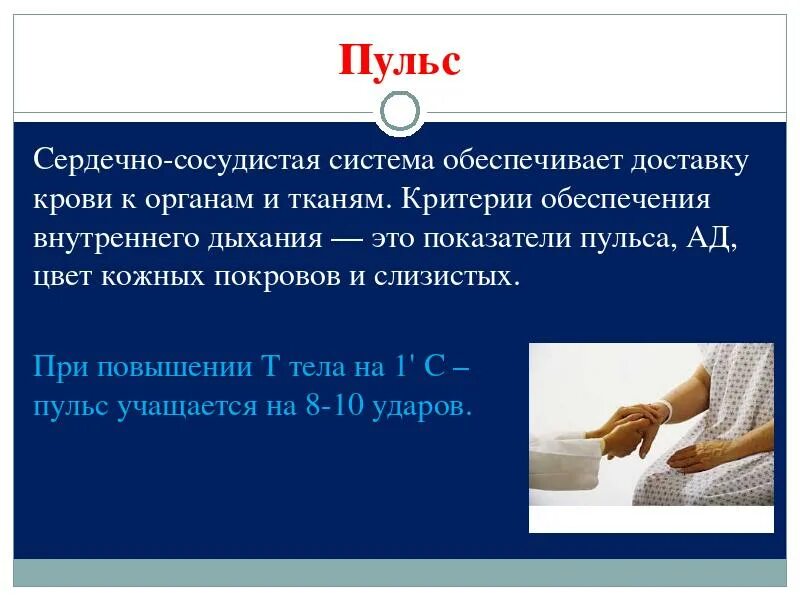 Пульс

Сердечно-сосудистая система обеспечивает доставку крови к органам и тканям. Критерии обеспечения внутреннего дыхания — это показатели пульса, АД, цвет кожных покровов и слизистых.

При повышении Т тела на 1' С – пульс учащается на 8-10 ударов.